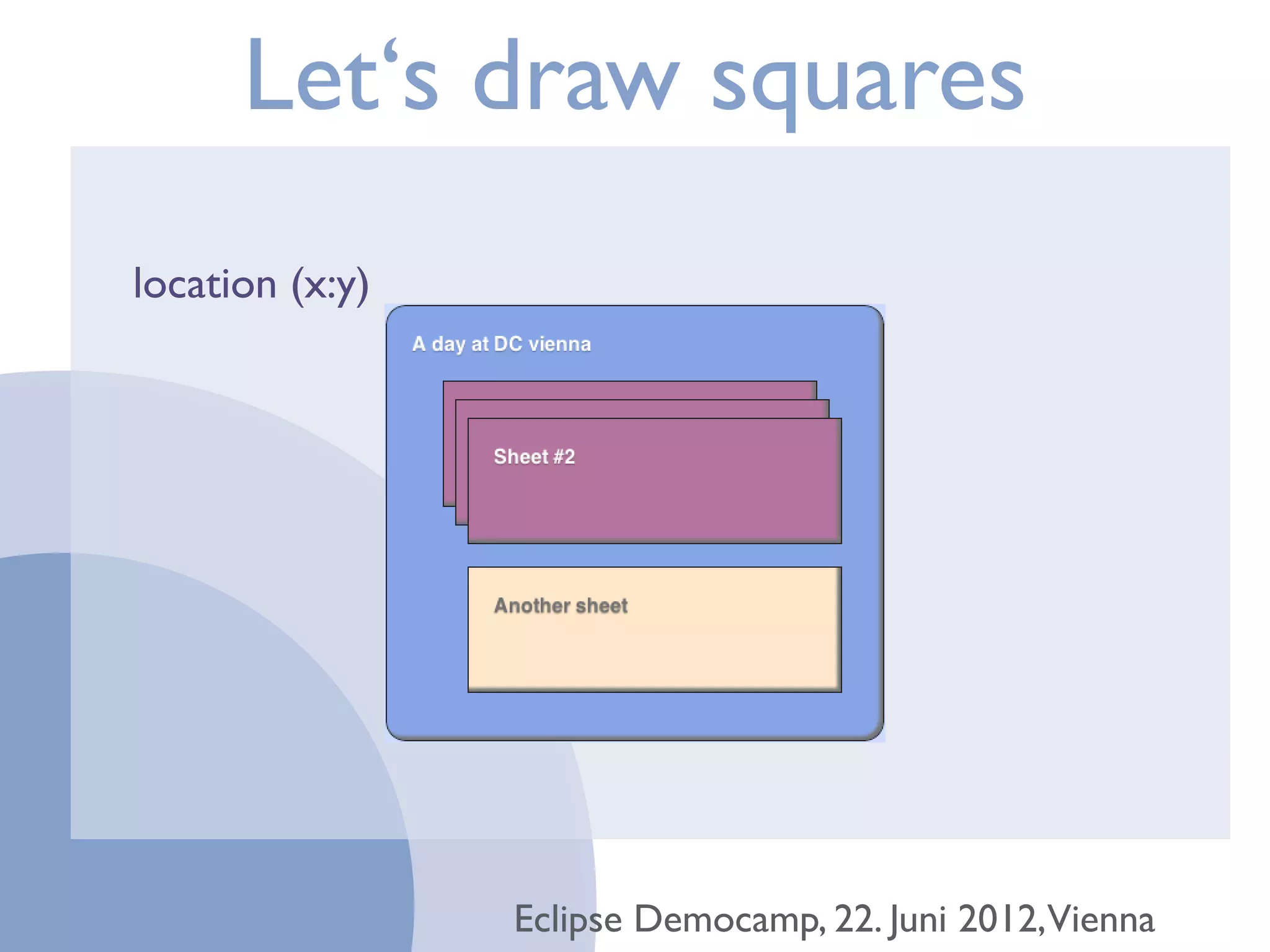 Let‘s draw squares

location (x:y)

A day at DC vienna

Sheet #2

Another sheet

Eclipse Democamp, 22. Juni 2012, Vienna